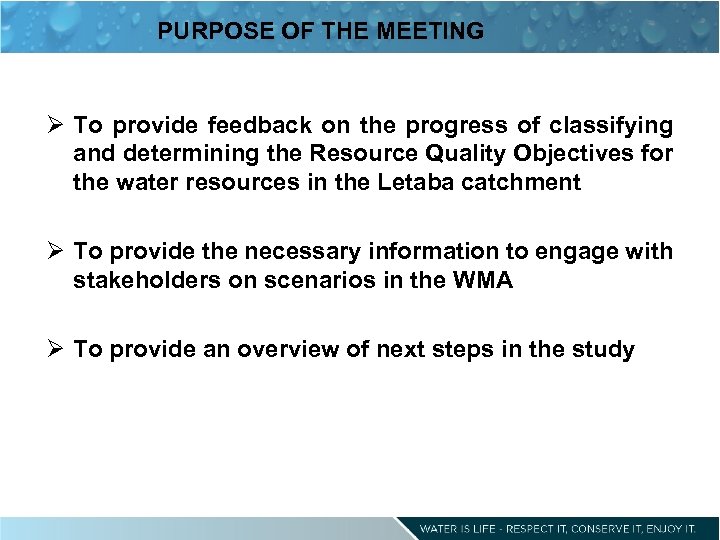 PURPOSE OF THE MEETING

➢ To provide feedback on the progress of classifying and determining the Resource Quality Objectives for the water resources in the Letaba catchment

➢ To provide the necessary information to engage with stakeholders on scenarios in the WMA

➢ To provide an overview of next steps in the study

WATER IS LIFE - RESPECT IT, CONSERVE IT, ENJOY IT.